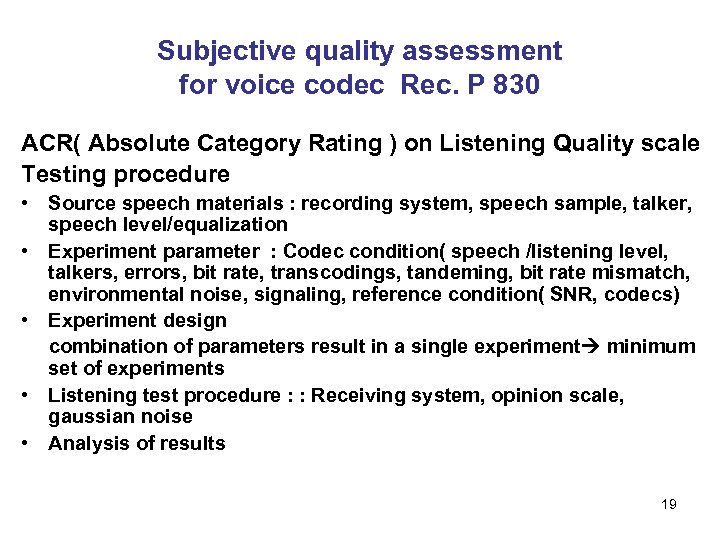 Subjective quality assessment for voice codec Rec. P 830

ACR( Absolute Category Rating ) on Listening Quality scale
Testing procedure

• Source speech materials : recording system, speech sample, talker, speech level/equalization
• Experiment parameter : Codec condition( speech /listening level, talkers, errors, bit rate, transcodings, tandeming, bit rate mismatch, environmental noise, signaling, reference condition( SNR, codecs)
• Experiment design
combination of parameters result in a single experiment→ minimum set of experiments
• Listening test procedure : : Receiving system, opinion scale, gaussian noise
• Analysis of results

19